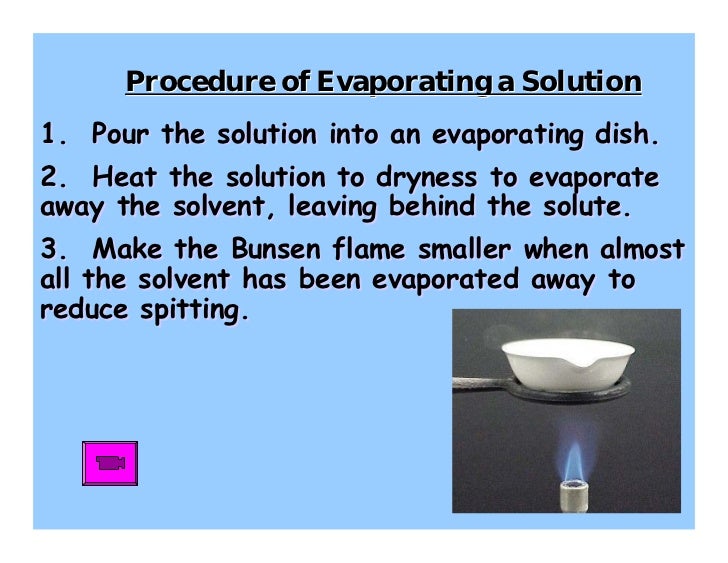 Procedure of Evaporating a Solution

1. Pour the solution into an evaporating dish.

2. Heat the solution to dryness to evaporate away the solvent, leaving behind the solute.

3. Make the Bunsen flame smaller when almost all the solvent has been evaporated away to reduce spitting.